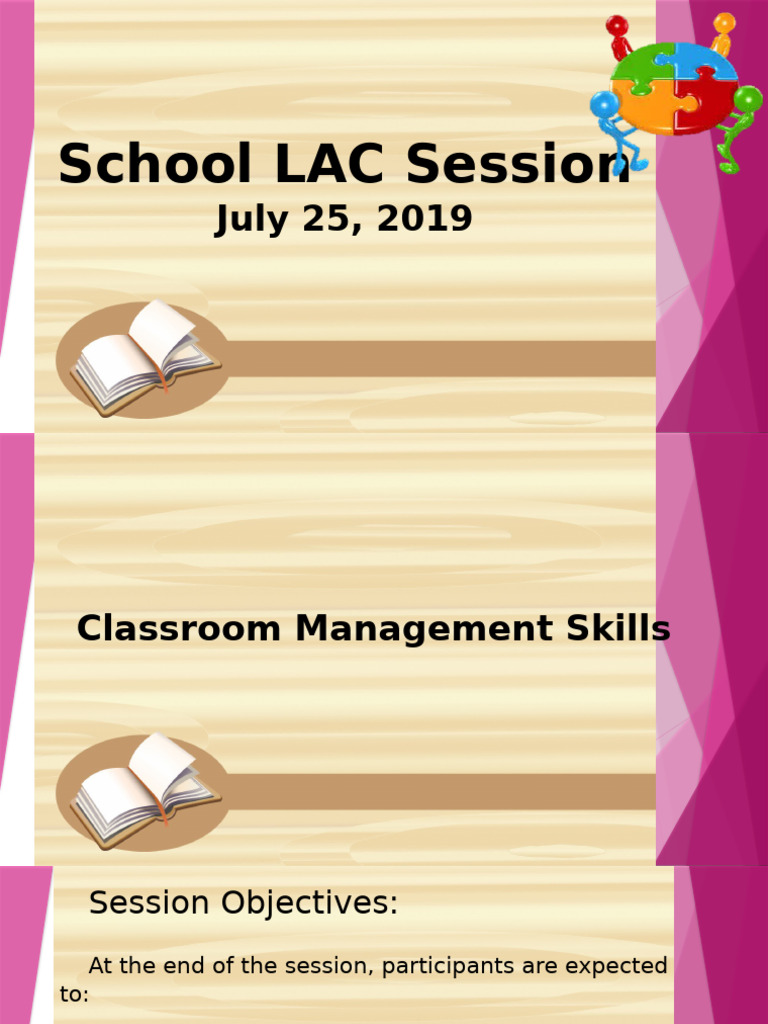 School LAC Session
July 25, 2019

Classroom Management Skills

Session Objectives:

At the end of the session, participants are expected to: